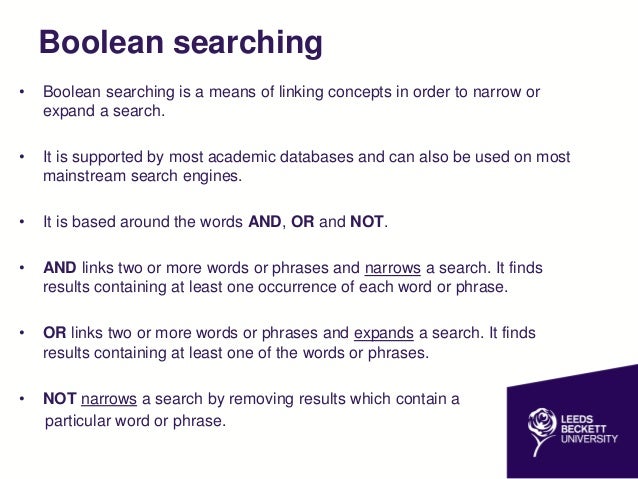 Boolean searching

• Boolean searching is a means of linking concepts in order to narrow or expand a search.

• It is supported by most academic databases and can also be used on most mainstream search engines.

• It is based around the words AND, OR and NOT.

• AND links two or more words or phrases and narrows a search. It finds results containing at least one occurrence of each word or phrase.

• OR links two or more words or phrases and expands a search. It finds results containing at least one of the words or phrases.

• NOT narrows a search by removing results which contain a particular word or phrase.

LEEDS BECKETT UNIVERSITY